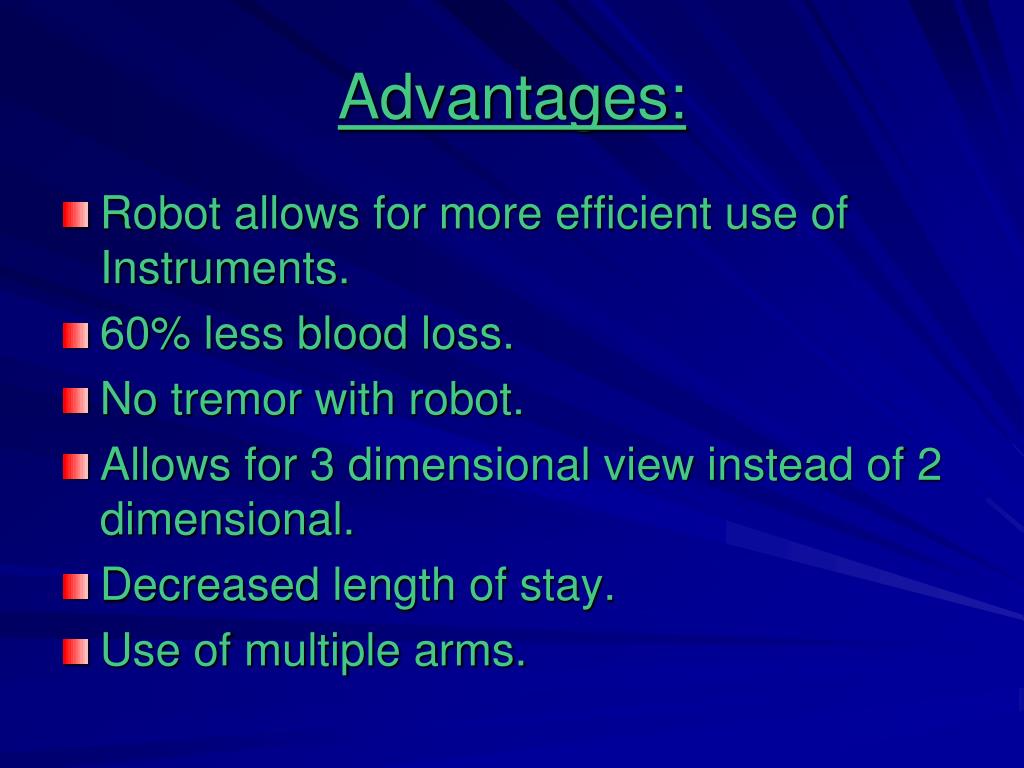 Advantages:

Robot allows for more efficient use of Instruments.

60% less blood loss.

No tremor with robot.

Allows for 3 dimensional view instead of 2 dimensional.

Decreased length of stay.

Use of multiple arms.